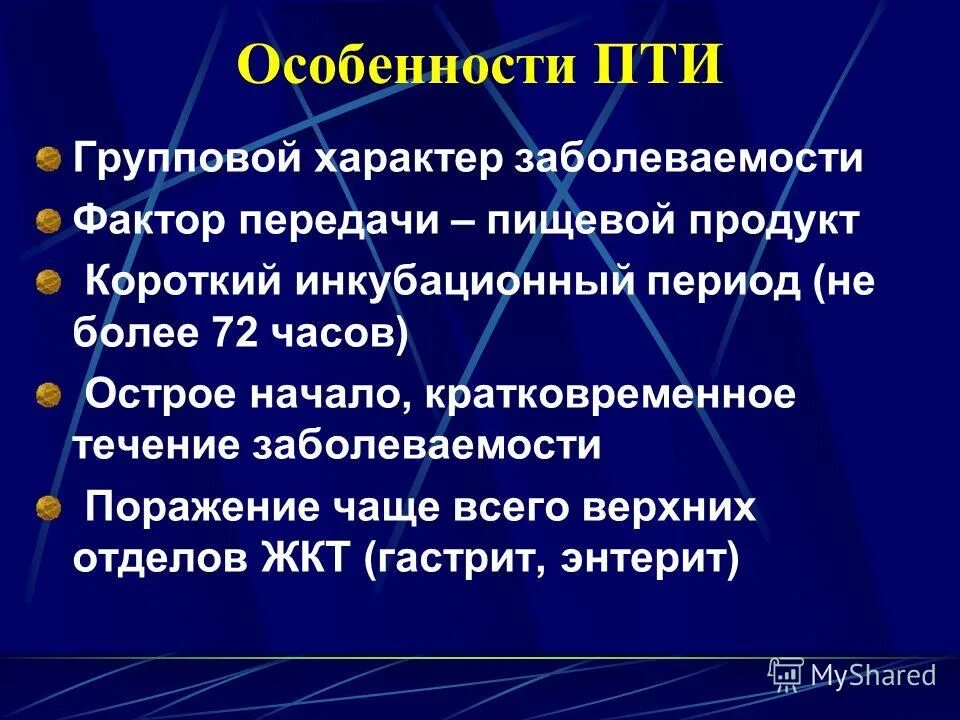 Особенности ПТИ

Групповой характер заболеваемости

Фактор передачи – пищевой продукт

Короткий инкубационный период (не более 72 часов)

Острое начало, кратковременное течение заболеваемости

Поражение чаще всего верхних отделов ЖКТ (гастрит, энтерит)

MyShared